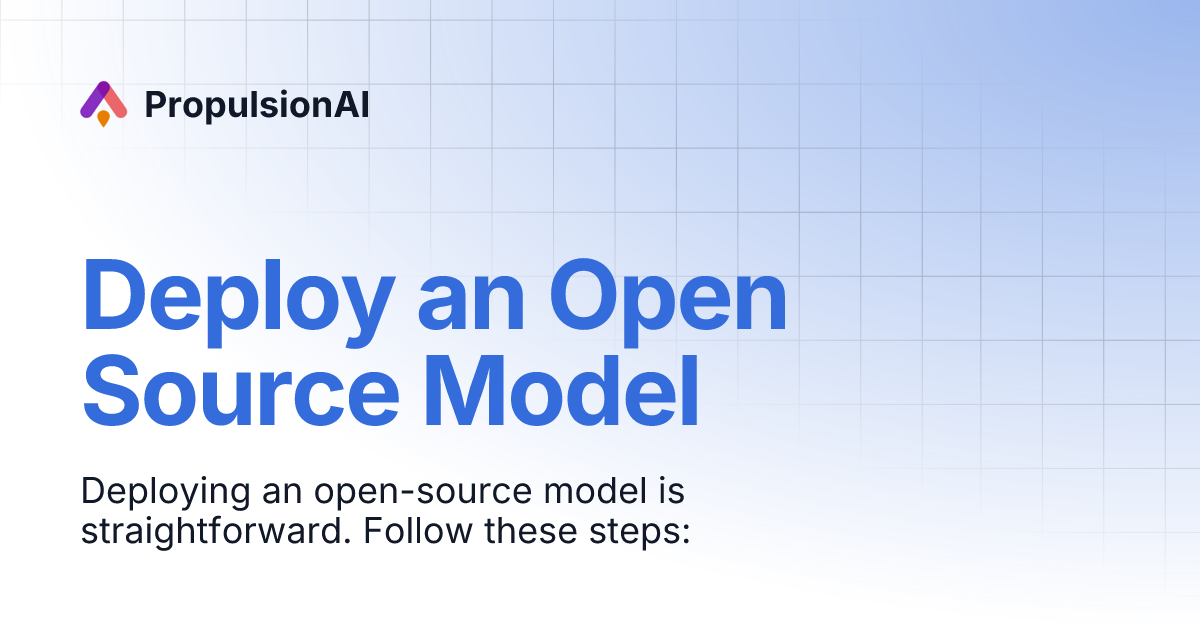 PropulsionAI

Deploy an Open Source Model

Deploying an open-source model is straightforward. Follow these steps: